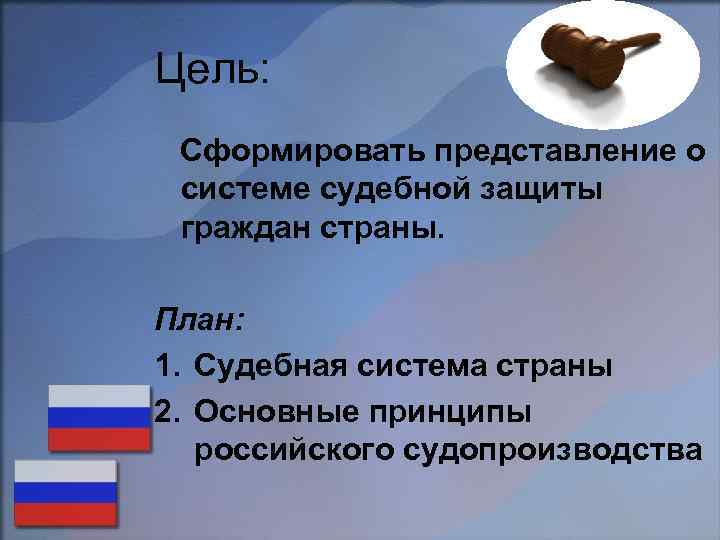 Цель:

Сформировать представление о системе судебной защиты граждан страны.

План:

1. Судебная система страны
2. Основные принципы российского судопроизводства